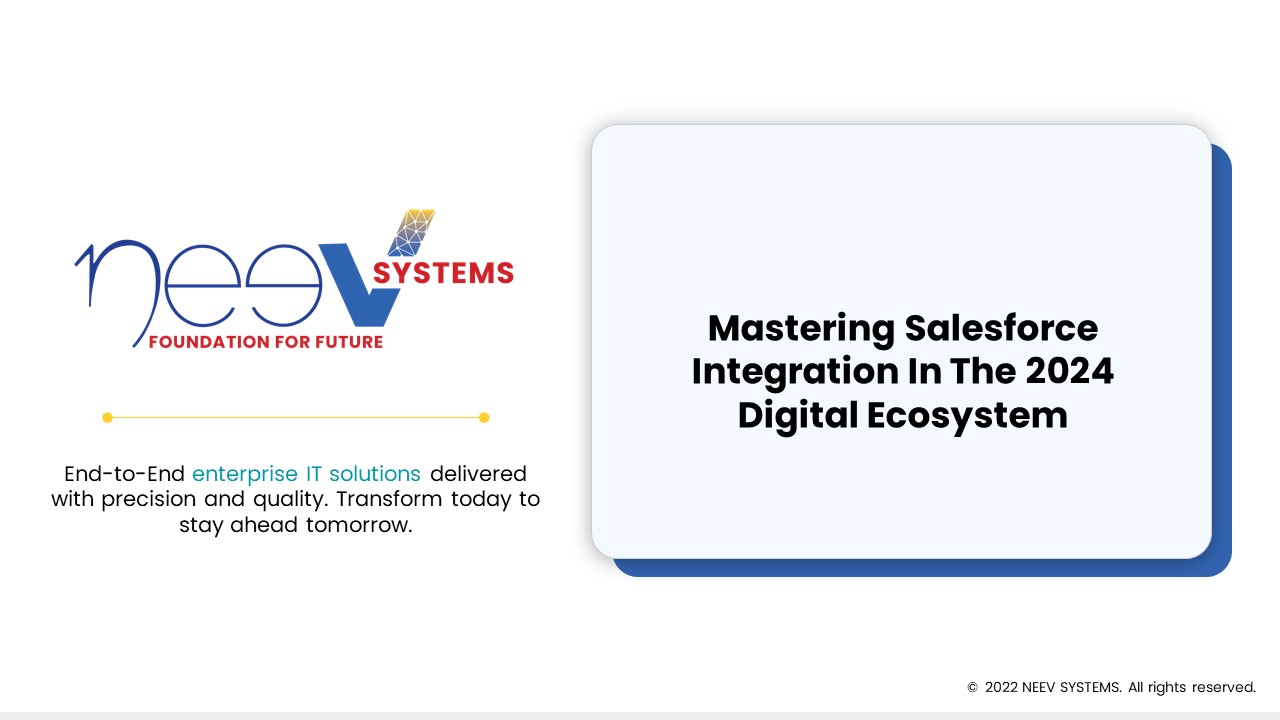 neev SYSTEMS
FOUNDATION FOR FUTURE

End-to-End enterprise IT solutions delivered with precision and quality. Transform today to stay ahead tomorrow.

Mastering Salesforce Integration In The 2024 Digital Ecosystem

© 2022 NEEV SYSTEMS. All rights reserved.